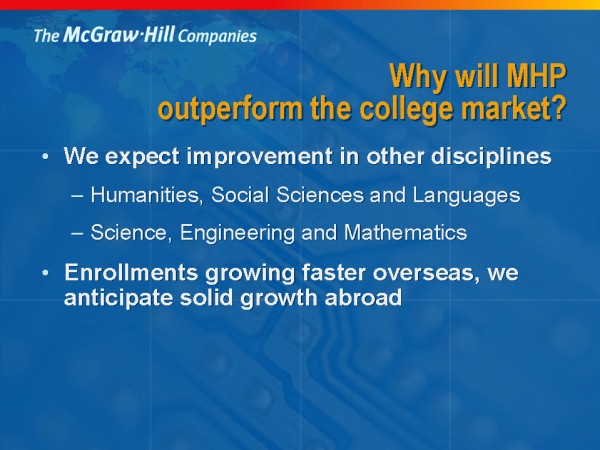 The McGraw·Hill Companies

Why will MHP outperform the college market?

• We expect improvement in other disciplines

– Humanities, Social Sciences and Languages

– Science, Engineering and Mathematics

• Enrollments growing faster overseas, we anticipate solid growth abroad